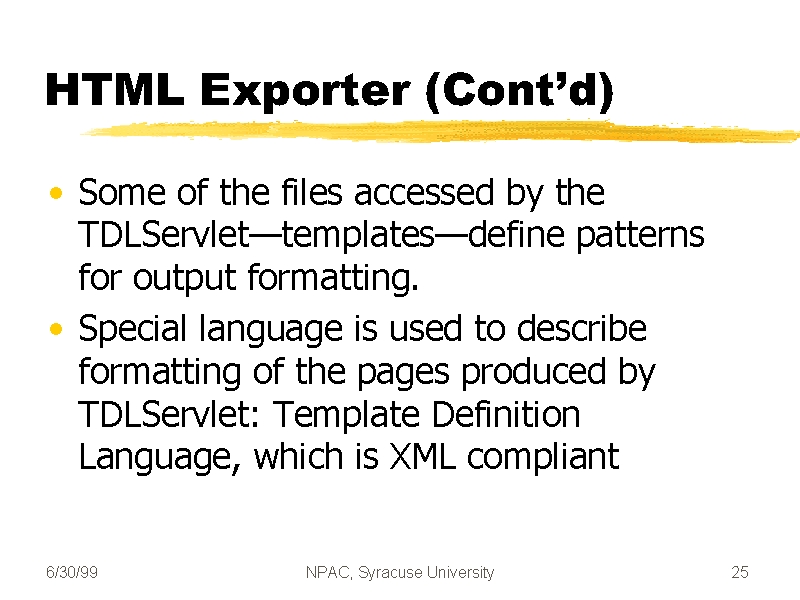 HTML Exporter (Cont'd)

• Some of the files accessed by the TDLServlet—templates—define patterns for output formatting.

• Special language is used to describe formatting of the pages produced by TDLServlet: Template Definition Language, which is XML compliant

6/30/99

NPAC, Syracuse University

25